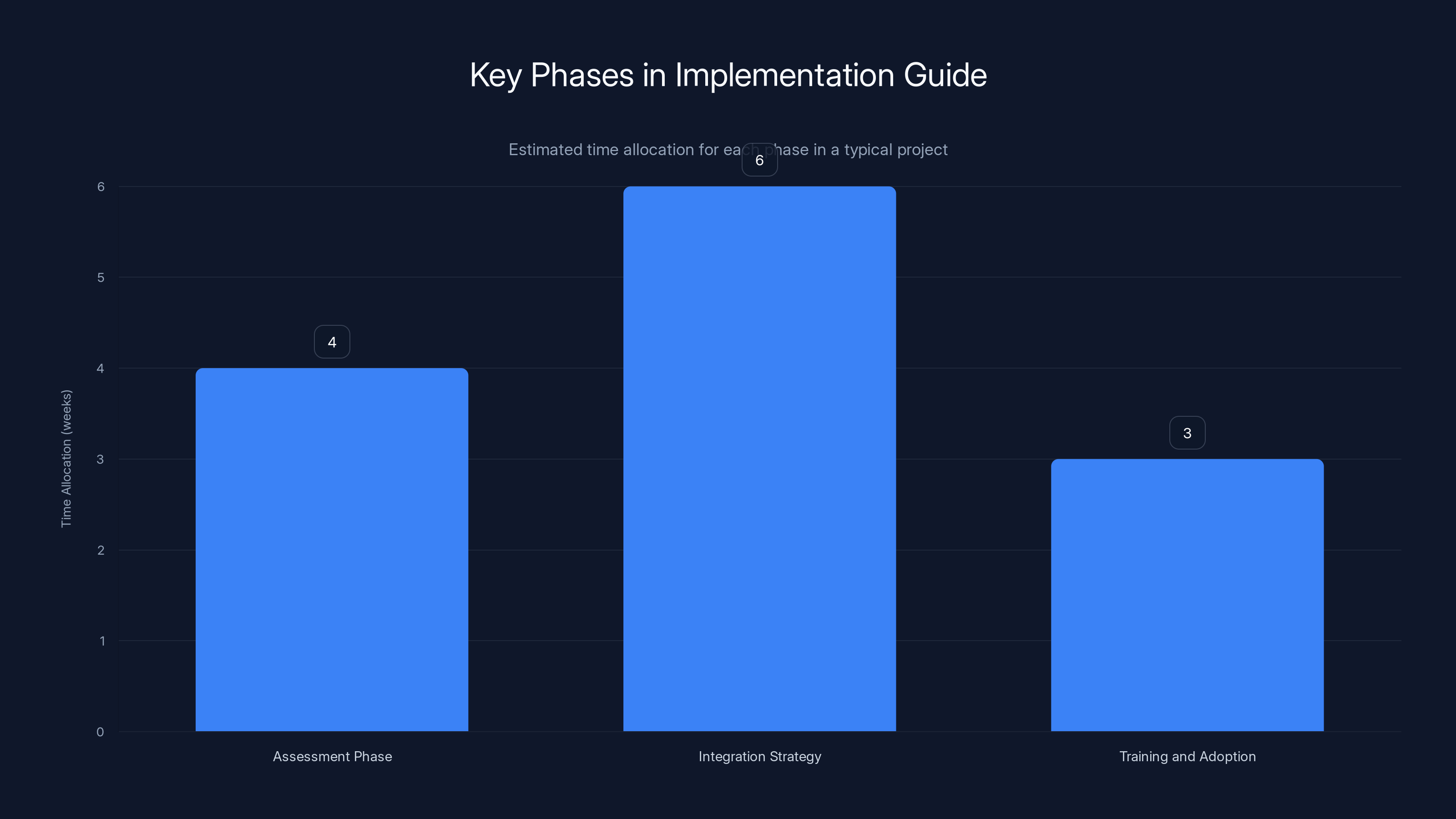 Key Phases in Implementation Guide

Estimated time allocation for each phase in a typical project

Time Allocation (weeks)

6
5
4
3
2
1
0

4
6
3

Assessment Phase
Integration Strategy
Training and Adoption